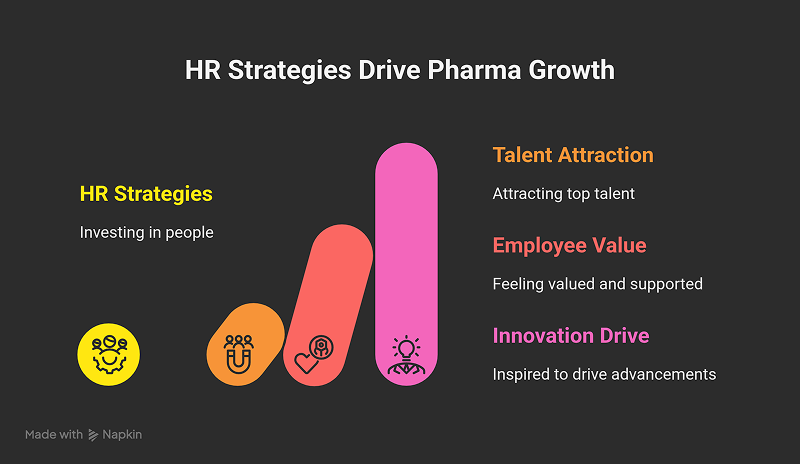 HR Strategies Drive Pharma Growth

HR Strategies

Investing in people

Talent Attraction

Attracting top talent

Employee Value

Feeling valued and supported

Innovation Drive

Inspired to drive advancements

Made with Napkin